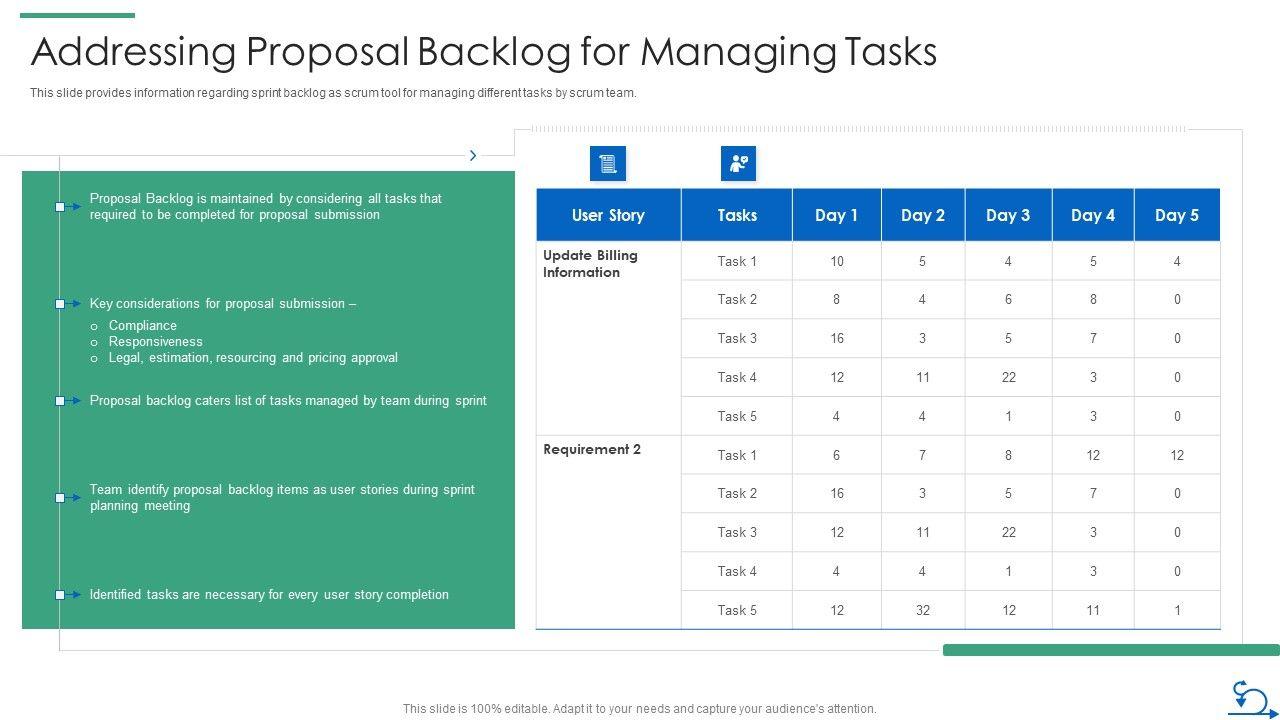 Addressing Proposal Backlog for Managing Tasks

This slide provides information regarding sprint backlog as scrum tool for managing different tasks by scrum team.

Proposal Backlog is maintained by considering all tasks that required to be completed for proposal submission

Key considerations for proposal submission –
o Compliance
o Responsiveness
o Legal, estimation, resourcing and pricing approval

Proposal backlog caters list of tasks managed by team during sprint

Team identify proposal backlog items as user stories during sprint planning meeting

Identified tasks are necessary for every user story completion

| User Story | Tasks | Day 1 | Day 2 | Day 3 | Day 4 | Day 5 |
|---|---|---|---|---|---|---|
| Update Billing Information | Task 1 | 10 | 5 | 4 | 5 | 4 |
| | Task 2 | 8 | 4 | 6 | 8 | 0 |
| | Task 3 | 16 | 3 | 5 | 7 | 0 |
| | Task 4 | 12 | 11 | 22 | 3 | 0 |
| | Task 5 | 4 | 4 | 1 | 3 | 0 |
| Requirement 2 | Task 1 | 6 | 7 | 8 | 12 | 12 |
| | Task 2 | 16 | 3 | 5 | 7 | 0 |
| | Task 3 | 12 | 11 | 22 | 3 | 0 |
| | Task 4 | 4 | 4 | 1 | 3 | 0 |
| | Task 5 | 12 | 32 | 12 | 11 | 1 |

This slide is 100% editable. Adapt it to your needs and capture your audience's attention.